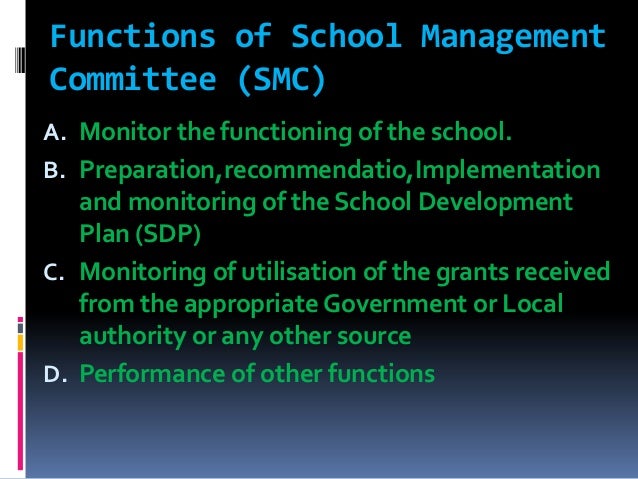 Functions of School Management Committee (SMC)

A. Monitor the functioning of the school.

B. Preparation,recommendatio,Implementation and monitoring of the School Development Plan (SDP)

C. Monitoring of utilisation of the grants received from the appropriate Government or Local authority or any other source

D. Performance of other functions